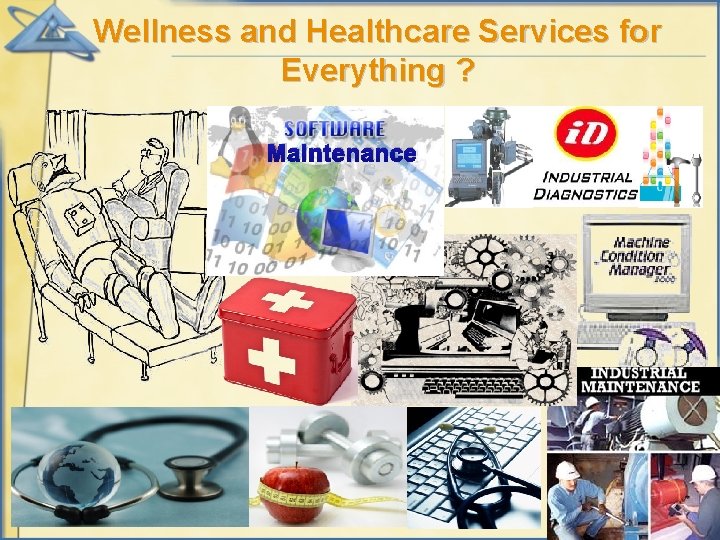 Wellness and Healthcare Services for Everything ?

SOFTWARE
Maintenance

iD
INDUSTRIAL DIAGNOSTICS

Machine Condition Manager 2000

INDUSTRIAL MAINTENANCE